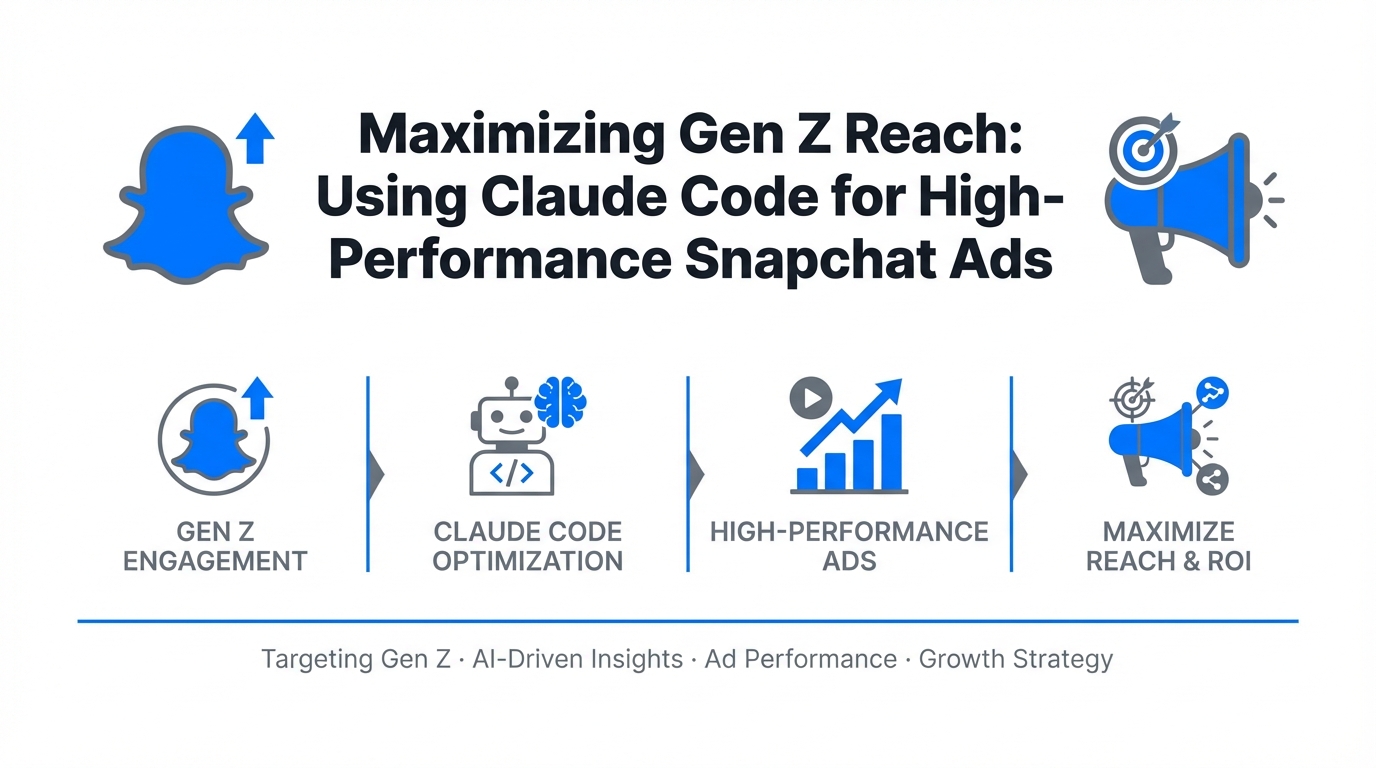 Maximizing Gen Z Reach: Using Claude Code for High-Performance Snapchat Ads

</>

GEN Z ENGAGEMENT

CLAUDE CODE OPTIMIZATION

HIGH-PERFORMANCE ADS

MAXIMIZE REACH & ROI

Targeting Gen Z · AI-Driven Insights · Ad Performance · Growth Strategy